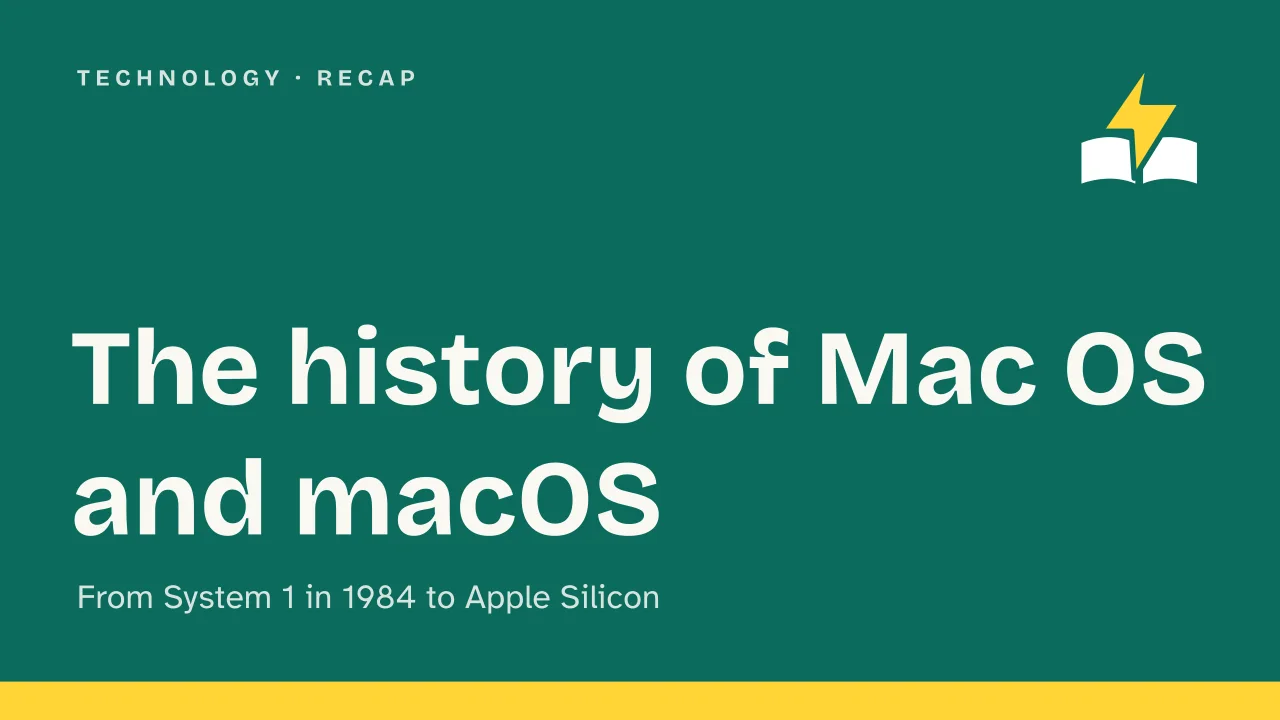 TECHNOLOGY · RECAP

The history of Mac OS and macOS

From System 1 in 1984 to Apple Silicon